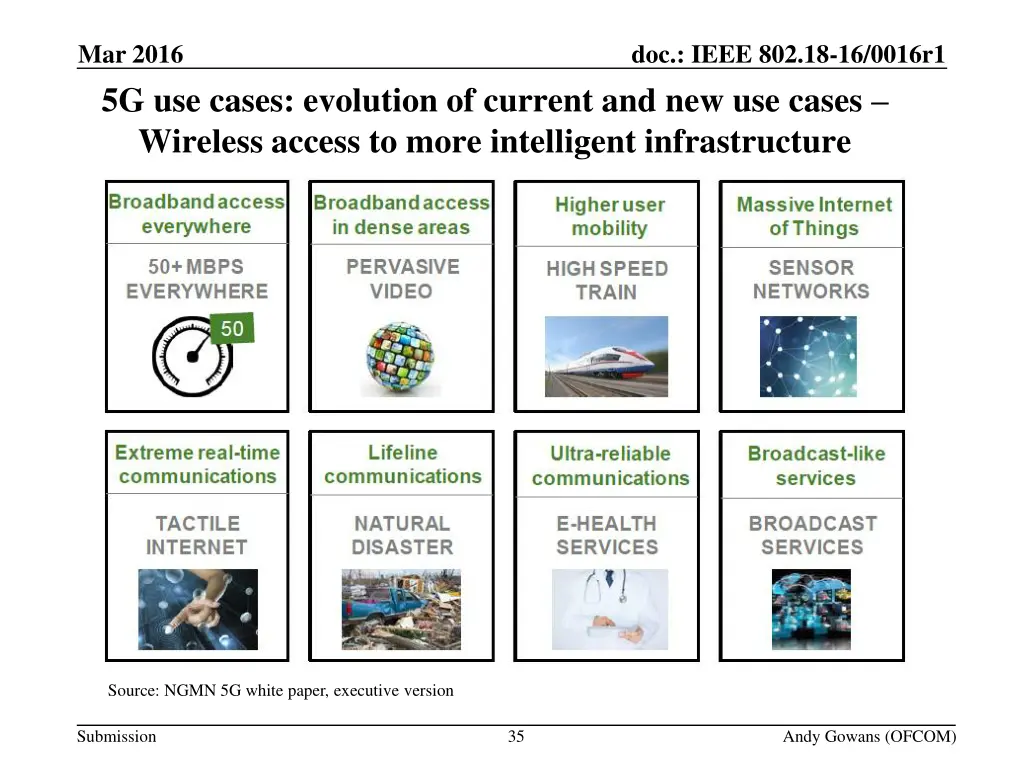 Mar 2016

doc.: IEEE 802.18-16/0016r1

5G use cases: evolution of current and new use cases – Wireless access to more intelligent infrastructure

Broadband access everywhere

50+ MBPS EVERYWHERE

50

Broadband access in dense areas

PERVASIVE VIDEO

Higher user mobility

HIGH SPEED TRAIN

Massive Internet of Things

SENSOR NETWORKS

Extreme real-time communications

TACTILE INTERNET

Lifeline communications

NATURAL DISASTER

Ultra-reliable communications

E-HEALTH SERVICES

Broadcast-like services

BROADCAST SERVICES

Source: NGMN 5G white paper, executive version

Submission

35

Andy Gowans (OFCOM)